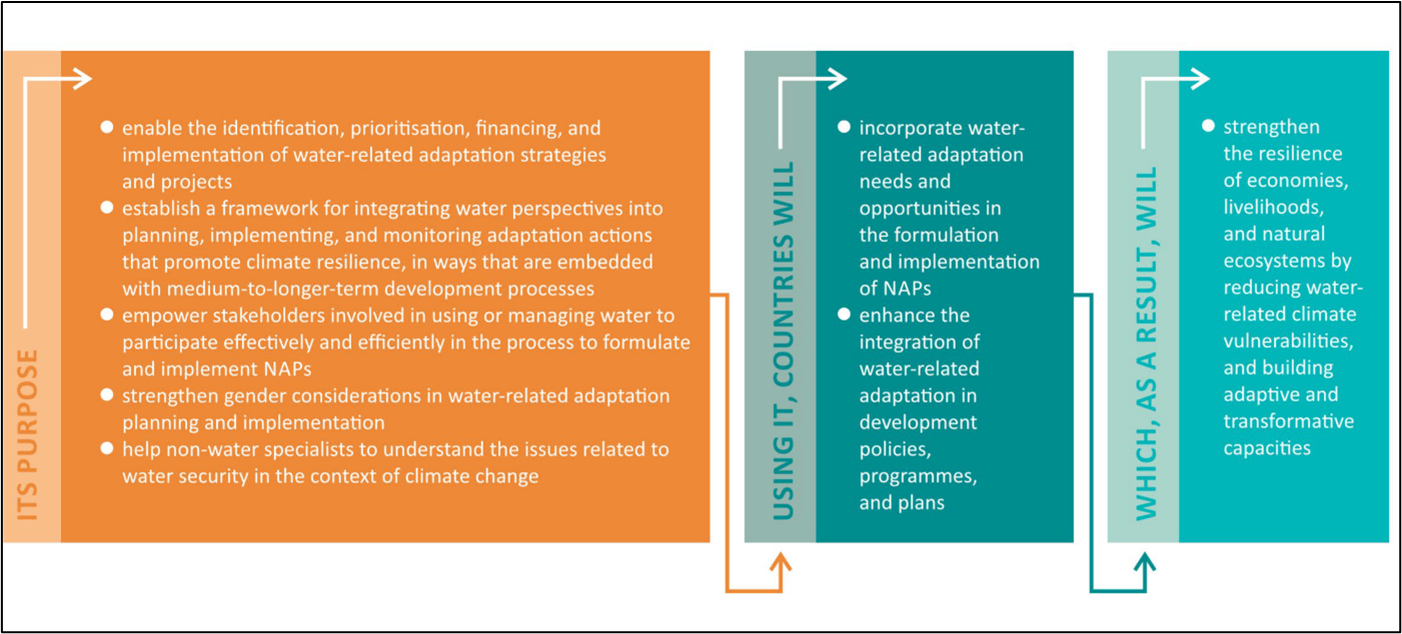 ITS PURPOSE

- enable the identification, prioritisation, financing, and implementation of water-related adaptation strategies and projects
- establish a framework for integrating water perspectives into planning, implementing, and monitoring adaptation actions that promote climate resilience, in ways that are embedded with medium-to-longer-term development processes
- empower stakeholders involved in using or managing water to participate effectively and efficiently in the process to formulate and implement NAPs
- strengthen gender considerations in water-related adaptation planning and implementation
- help non-water specialists to understand the issues related to water security in the context of climate change

USING IT, COUNTRIES WILL

- incorporate water-related adaptation needs and opportunities in the formulation and implementation of NAPs
- enhance the integration of water-related adaptation in development policies, programmes, and plans

WHICH, AS A RESULT, WILL

- strengthen the resilience of economies, livelihoods, and natural ecosystems by reducing water-related climate vulnerabilities, and building adaptive and transformative capacities